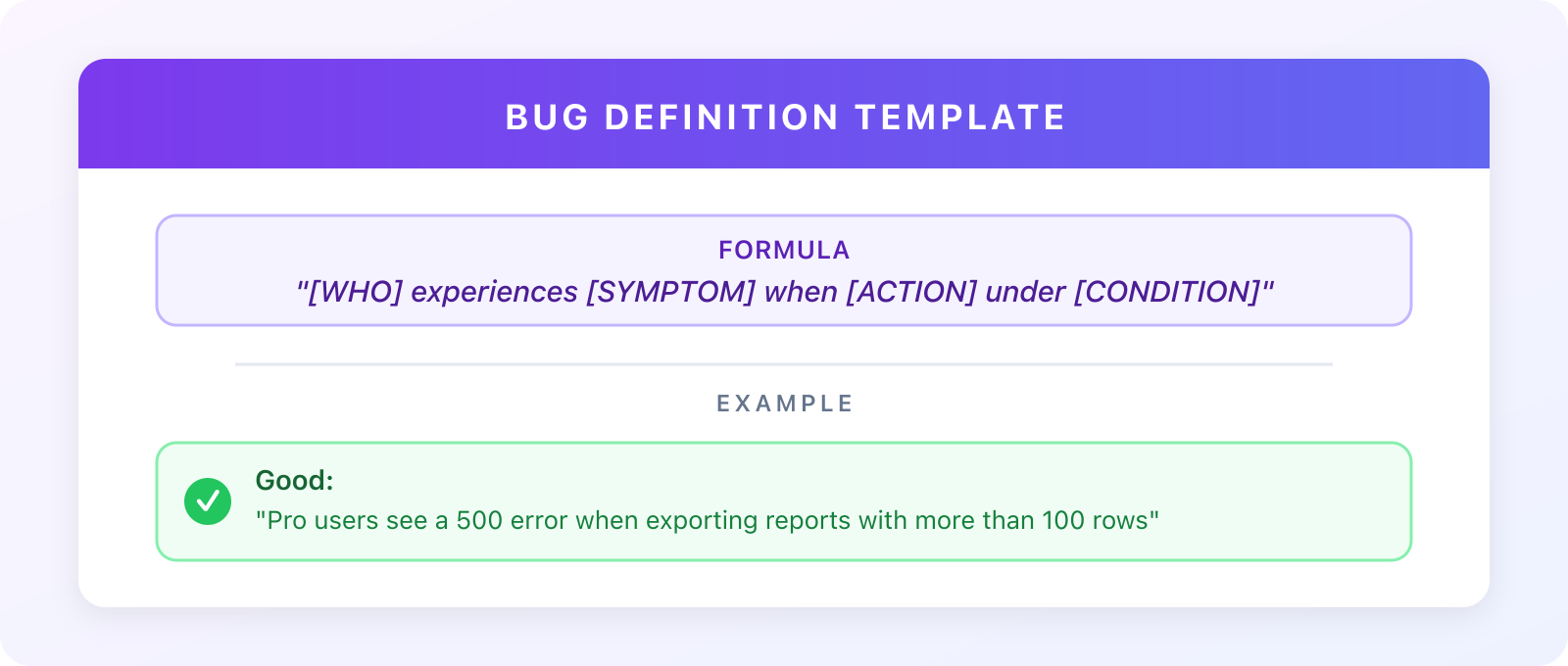 BUG DEFINITION TEMPLATE

FORMULA
"[WHO] experiences [SYMPTOM] when [ACTION] under [CONDITION]"

EXAMPLE

Good:
"Pro users see a 500 error when exporting reports with more than 100 rows"